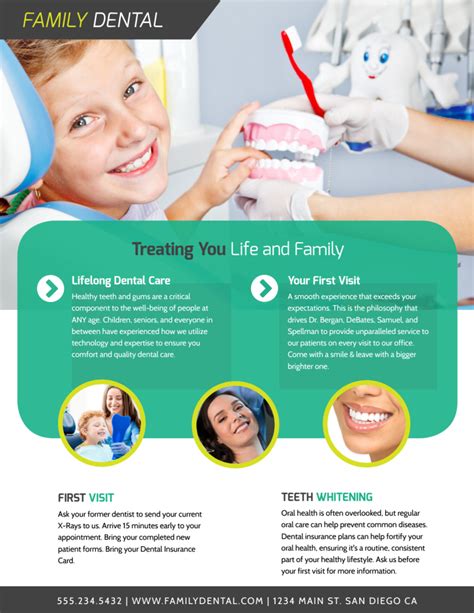 FAMILY DENTAL

Treating You Life and Family

Lifelong Dental Care
Healthy teeth and gums are a critical component to the well-being of people at ANY age. Children, seniors, and everyone in between have experienced how we utilize technology and expertise to ensure you comfort and quality dental care.

Your First Visit
A smooth experience that exceeds your expectations. This is the philosophy that drives Dr. Bergan, DeBates, Samuel, and Spellman to provide unparalleled service to our patients on every visit to our office. Come with a smile & leave with a bigger brighter one.

FIRST VISIT
Ask your former dentist to send your current X-Rays to us. Arrive 15 minutes early to your appointment. Bring your completed new patient forms. Bring your Dental Insurance Card.

TEETH WHITENING
Oral health is often overlooked, but regular oral care can help prevent common diseases. Dental insurance plans can help fortify your oral health, ensuring it's a routine, consistent part of your healthy lifestyle. Ask us before your first visit for more information.

555.234.5432 | WWW.FAMILYDENTAL.COM | 1234 MAIN ST. SAN DIEGO CA